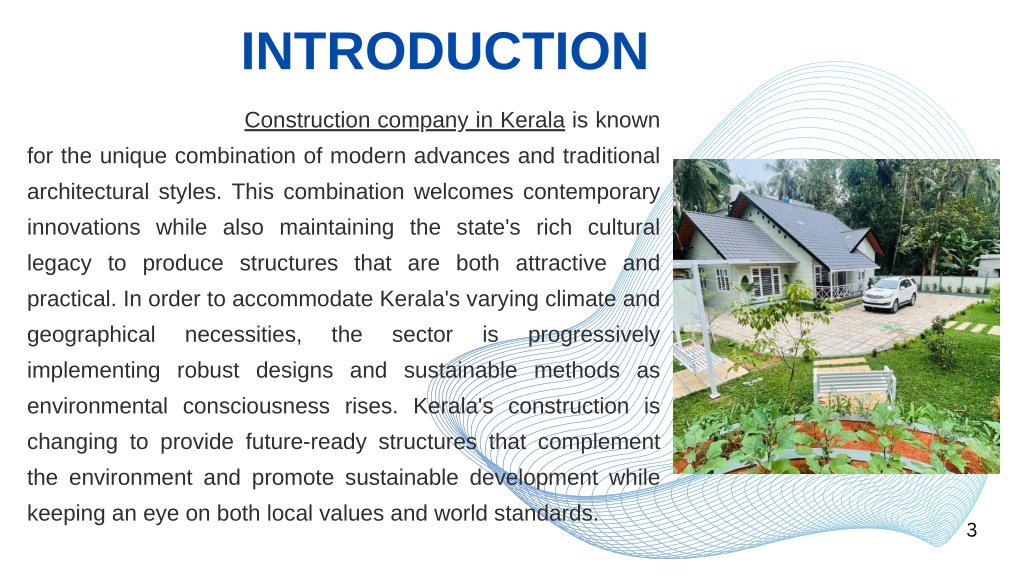 INTRODUCTION

Construction company in Kerala is known for the unique combination of modern advances and traditional architectural styles. This combination welcomes contemporary innovations while also maintaining the state's rich cultural legacy to produce structures that are both attractive and practical. In order to accommodate Kerala's varying climate and geographical necessities, the sector is progressively implementing robust designs and sustainable methods as environmental consciousness rises. Kerala's construction is changing to provide future-ready structures that complement the environment and promote sustainable development while keeping an eye on both local values and world standards.

3